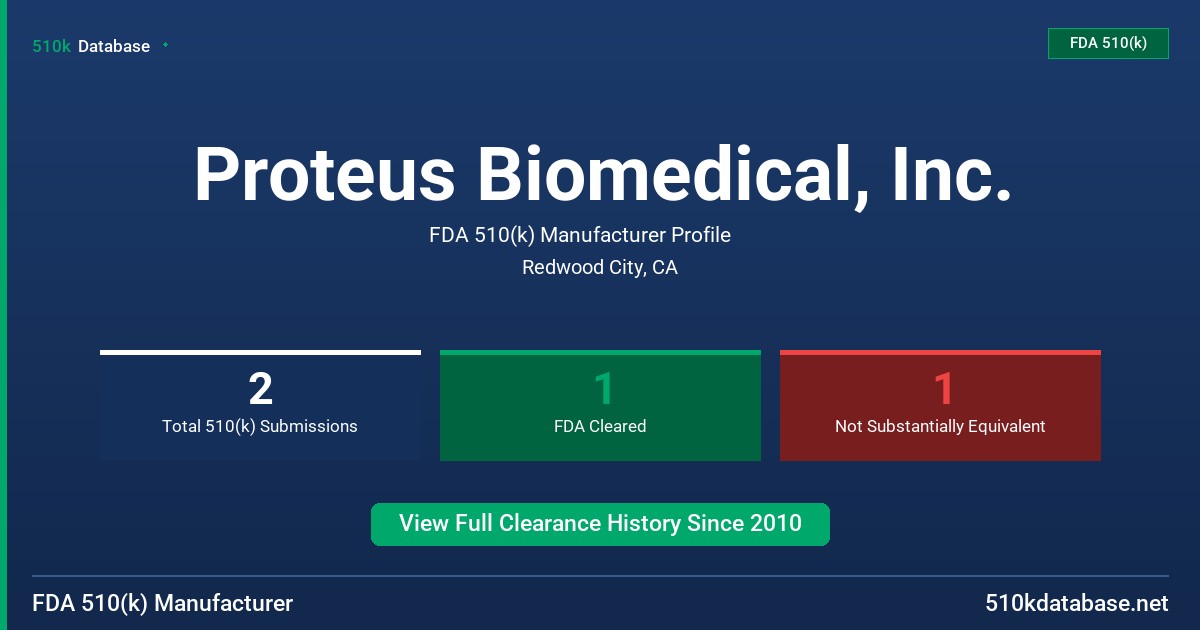 510k Database

FDA 510(k)

Proteus Biomedical, Inc.

FDA 510(k) Manufacturer Profile
Redwood City, CA

2
Total 510(k) Submissions

1
FDA Cleared

1
Not Substantially Equivalent

View Full Clearance History Since 2010

FDA 510(k) Manufacturer

510kdatabase.net